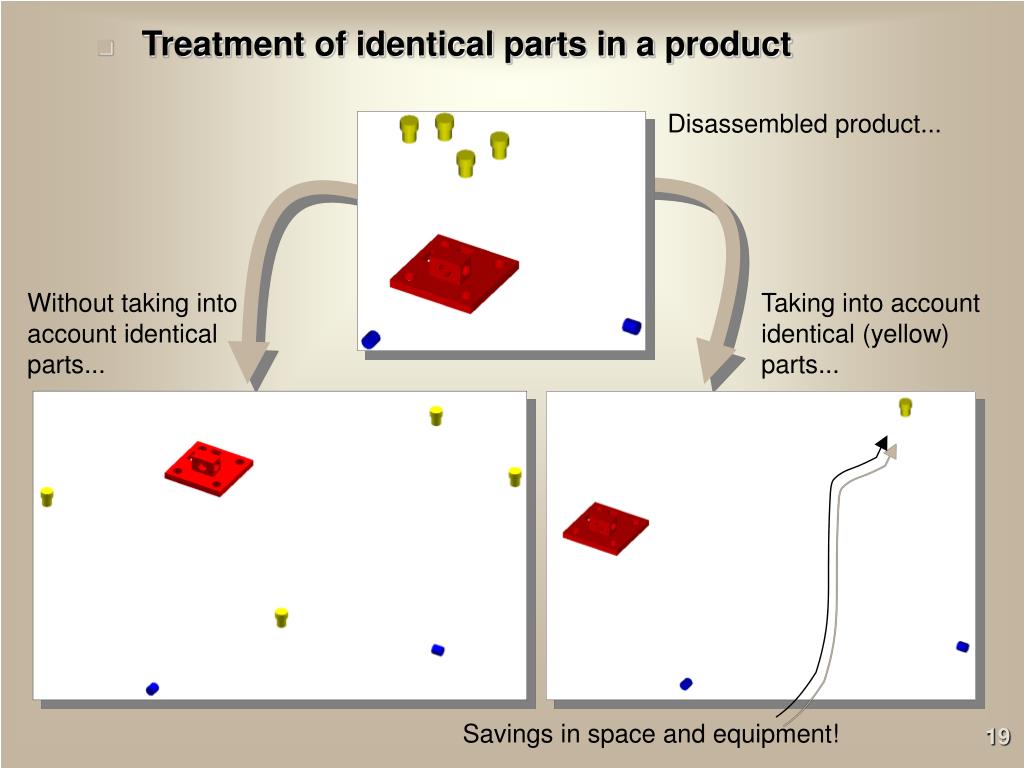 Treatment of identical parts in a product

Disassembled product...

Without taking into account identical parts...

Taking into account identical (yellow) parts...

Savings in space and equipment!

19